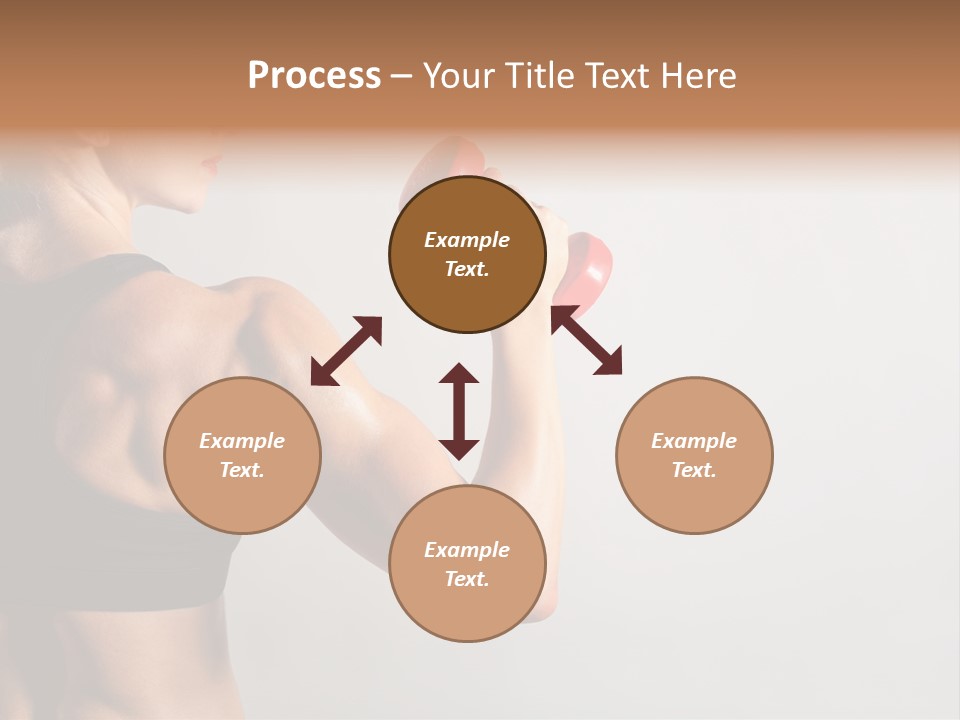 Process – Your Title Text Here

Example Text.

Example Text.

Example Text.

Example Text.